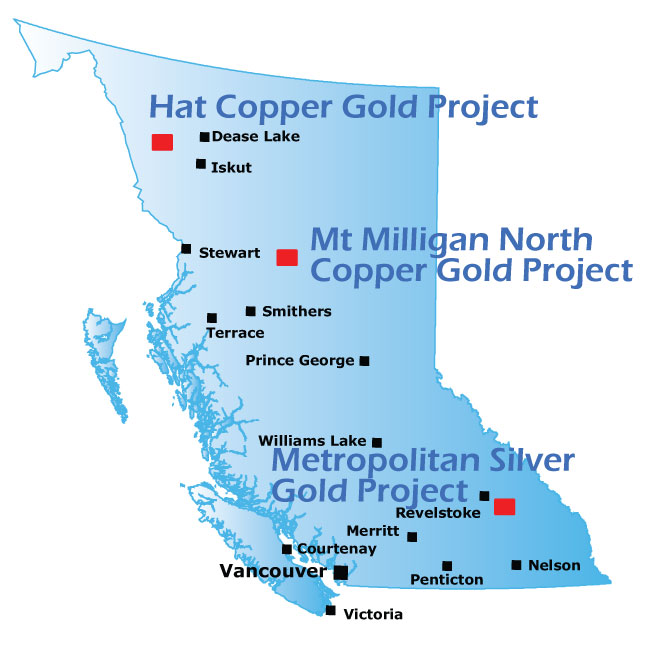 Hat Copper Gold Project

Dease Lake

Iskut

Stewart

Mt Milligan North Copper Gold Project

Smithers

Terrace

Prince George

Williams Lake

Metropolitan Silver Gold Project

Revelstoke

Merritt

Courtenay

Vancouver

Penticton

Nelson

Victoria